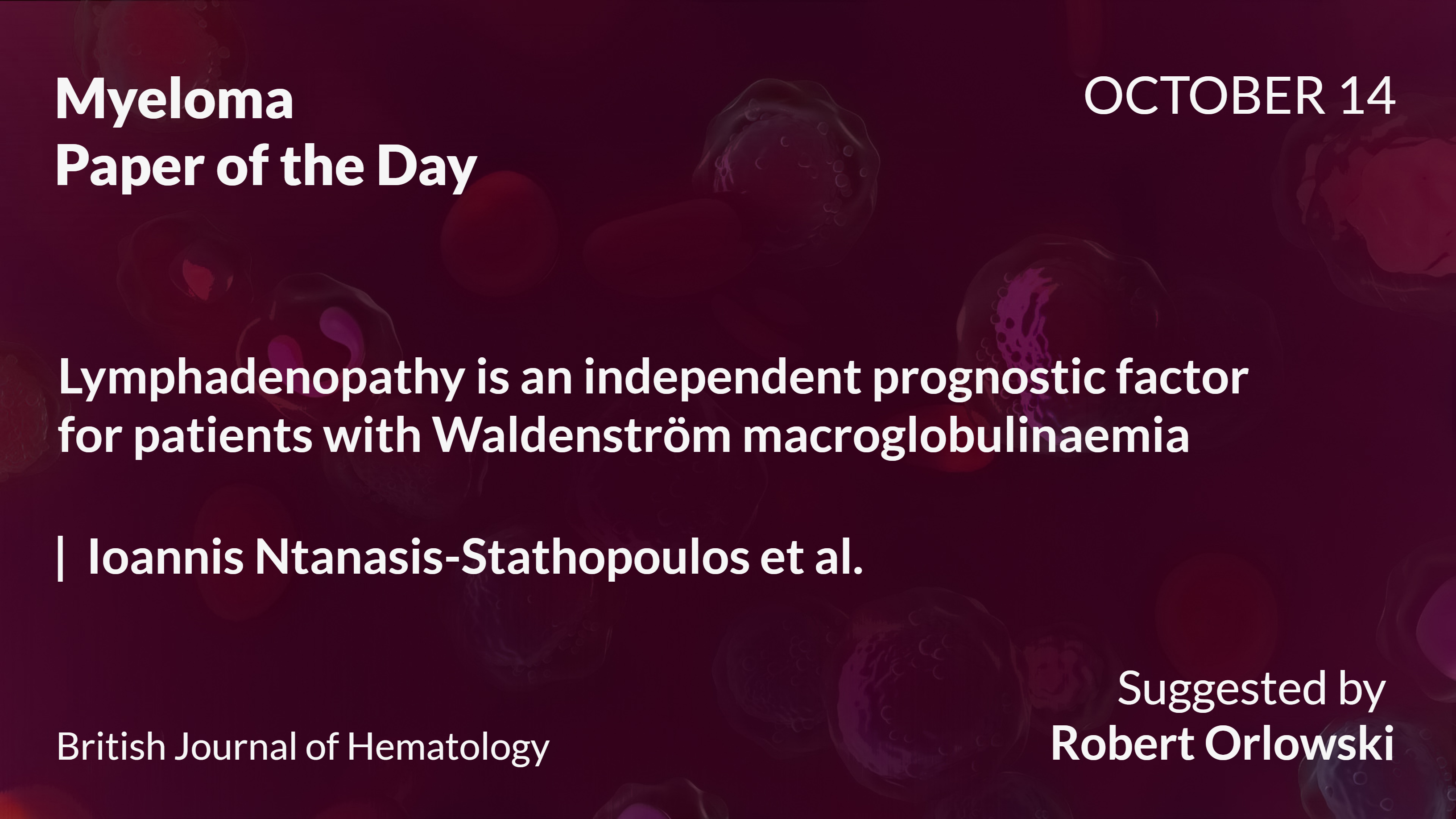 Myeloma
Paper of the Day

OCTOBER 14

Lymphadenopathy is an independent prognostic factor for patients with Waldenström macroglobulinaemia

| Ioannis Ntanasis-Stathopoulos et al.

British Journal of Hematology

Suggested by
Robert Orlowski